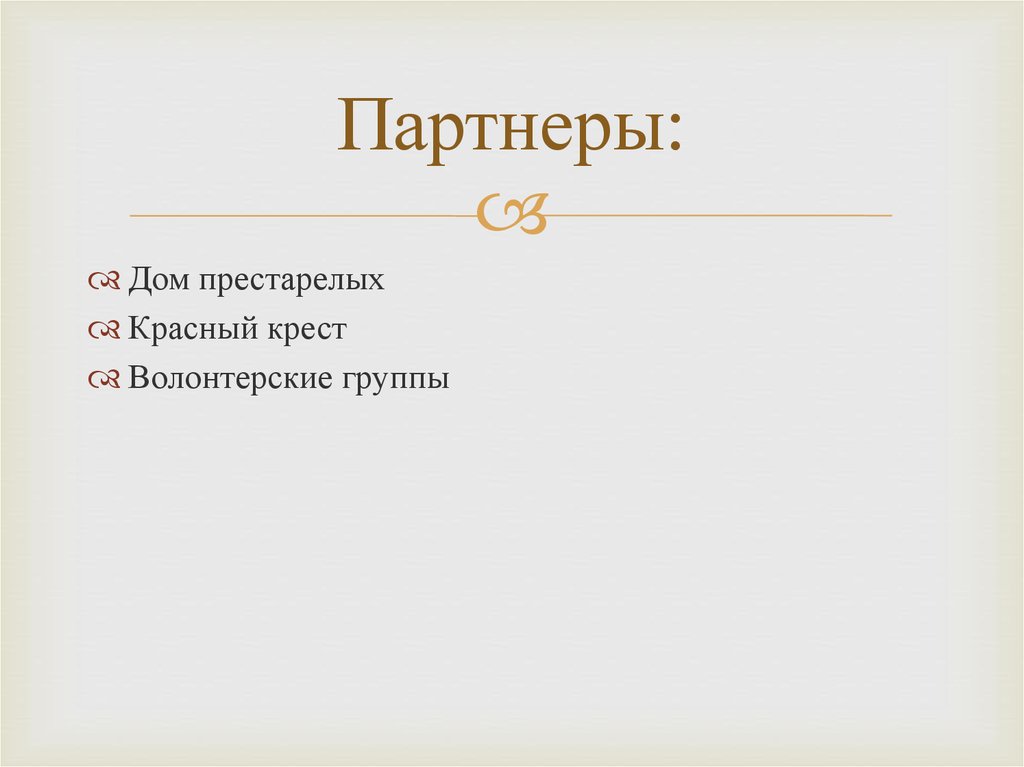 Партнеры:

Дом престарелых
Красный крест
Волонтерские группы